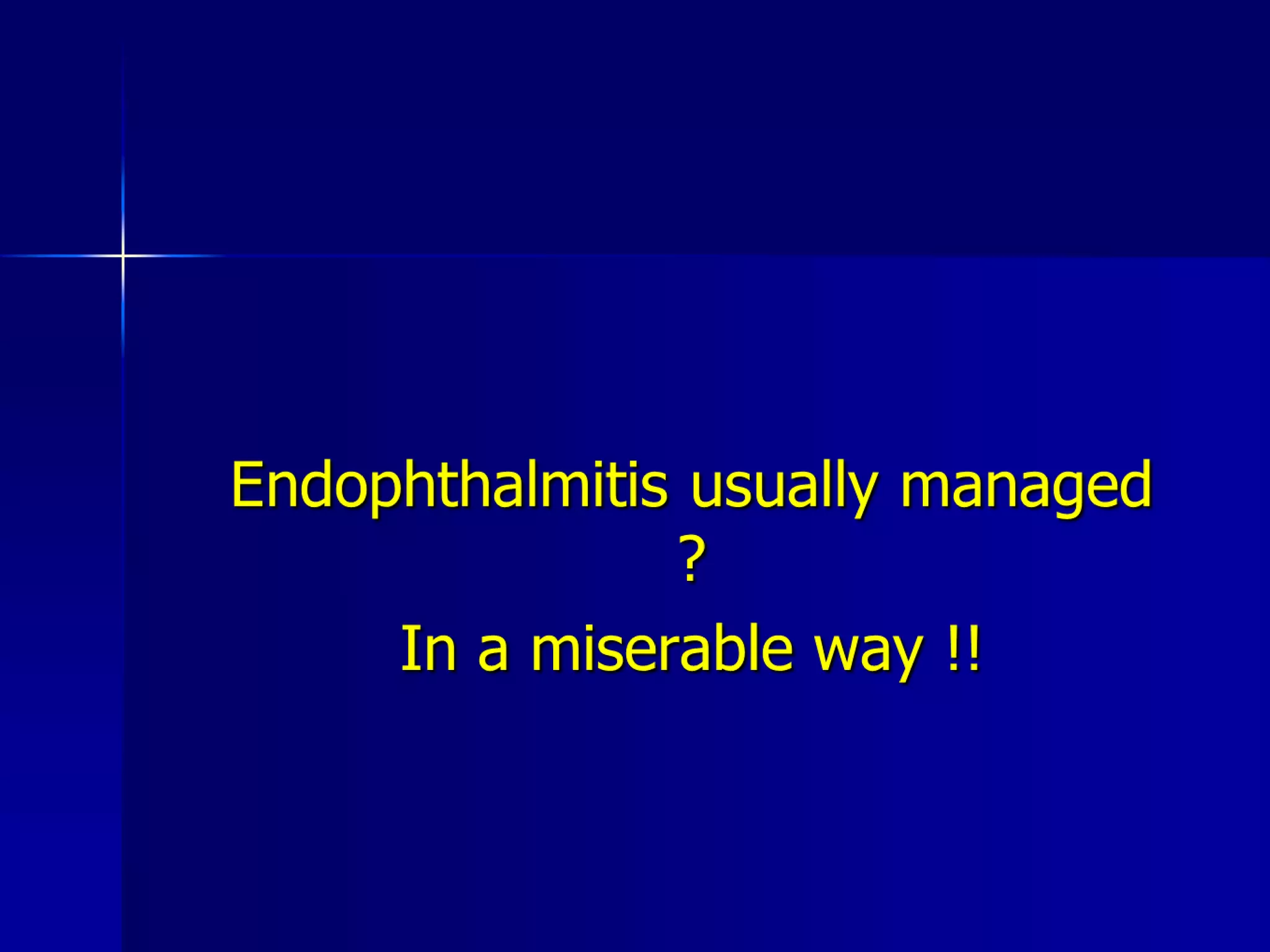 Endophthalmitis usually managed ?

In a miserable way !!